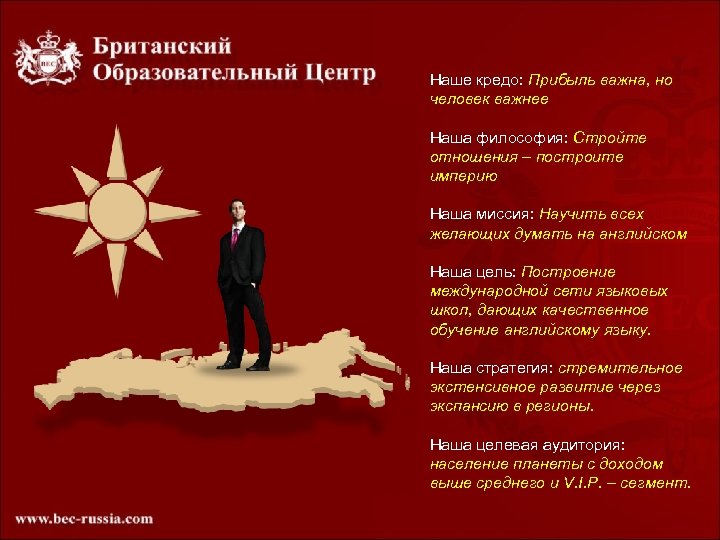 BEC

Британский Образовательный Центр

Наше кредо: Прибыль важна, но человек важнее

Наша философия: Стройте отношения – построите империю

Наша миссия: Научить всех желающих думать на английском

Наша цель: Построение международной сети языковых школ, дающих качественное обучение английскому языку.

Наша стратегия: стремительное экстенсивное развитие через экспансию в регионы.

Наша целевая аудитория: население планеты с доходом выше среднего и V.I.P. – сегмент.

www.bec-russia.com